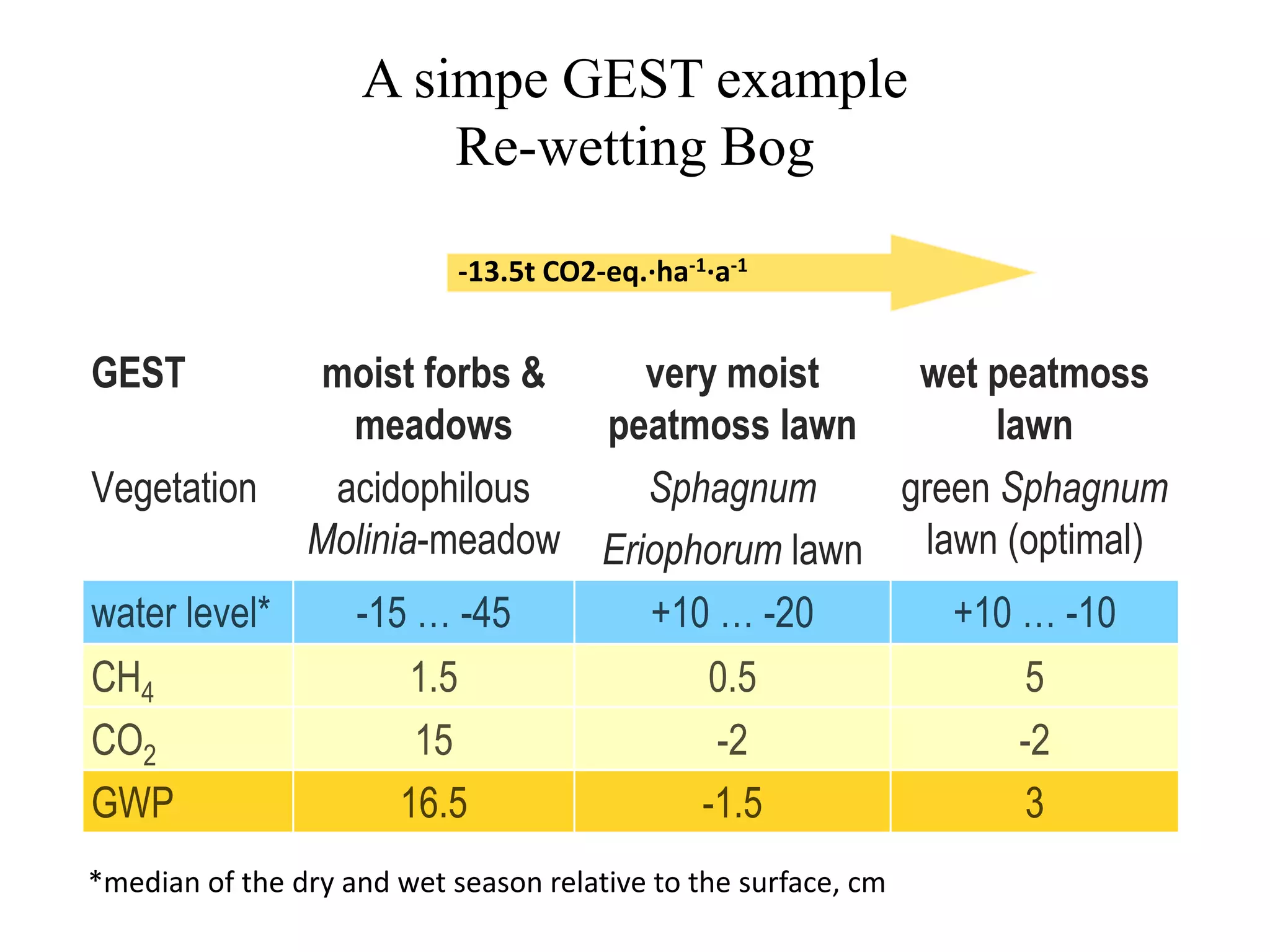 A simpe GEST example
Re-wetting Bog

-13.5t CO2-eq.·ha$^{-1}$·a$^{-1}$

| GEST | moist forbs & meadows | very moist peatmoss lawn | wet peatmoss lawn |
|---|---|---|---|
| Vegetation | acidophilous Molinia-meadow | Sphagnum Eriophorum lawn | green Sphagnum lawn (optimal) |
| water level* | -15 … -45 | +10 … -20 | +10 … -10 |
| $CH_4$ | 1.5 | 0.5 | 5 |
| $CO_2$ | 15 | -2 | -2 |
| GWP | 16.5 | -1.5 | 3 |

*median of the dry and wet season relative to the surface, cm